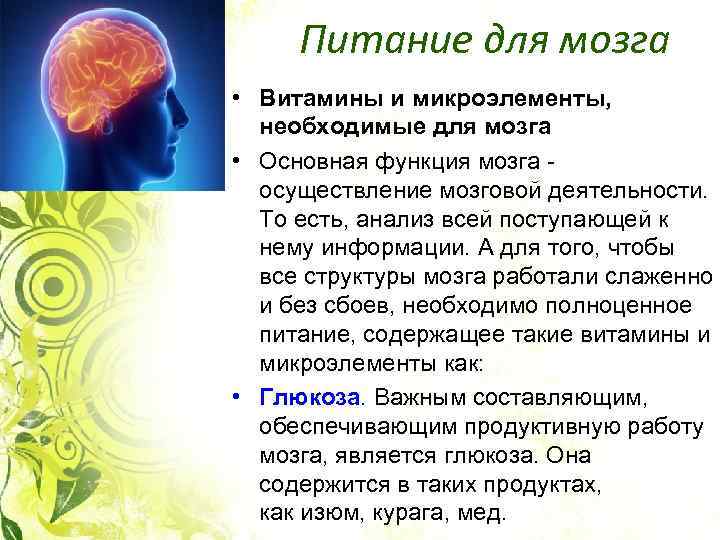 Питание для мозга

• Витамины и микроэлементы, необходимые для мозга

• Основная функция мозга - осуществление мозговой деятельности. То есть, анализ всей поступающей к нему информации. А для того, чтобы все структуры мозга работали слаженно и без сбоев, необходимо полноценное питание, содержащее такие витамины и микроэлементы как:

• Глюкоза. Важным составляющим, обеспечивающим продуктивную работу мозга, является глюкоза. Она содержится в таких продуктах, как изюм, курага, мед.